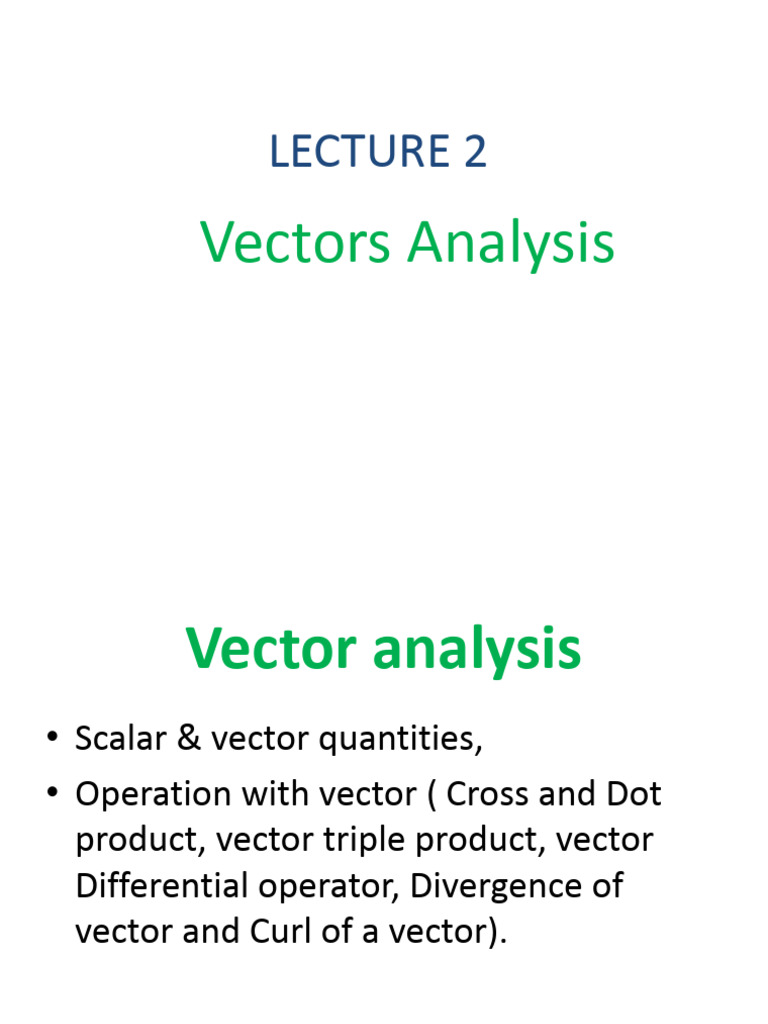 LECTURE 2

Vectors Analysis

Vector analysis

• Scalar & vector quantities,
• Operation with vector ( Cross and Dot product, vector triple product, vector Differential operator, Divergence of vector and Curl of a vector).